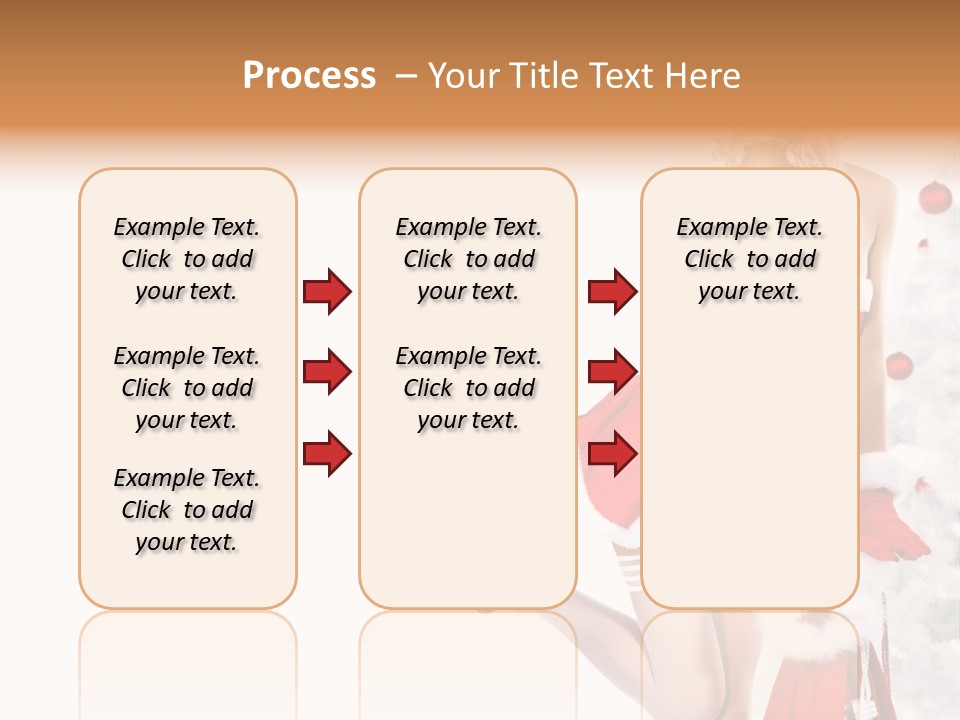 Process – Your Title Text Here

Example Text. Click to add your text.

Example Text. Click to add your text.

Example Text. Click to add your text.

Example Text. Click to add your text.

Example Text. Click to add your text.

Example Text. Click to add your text.